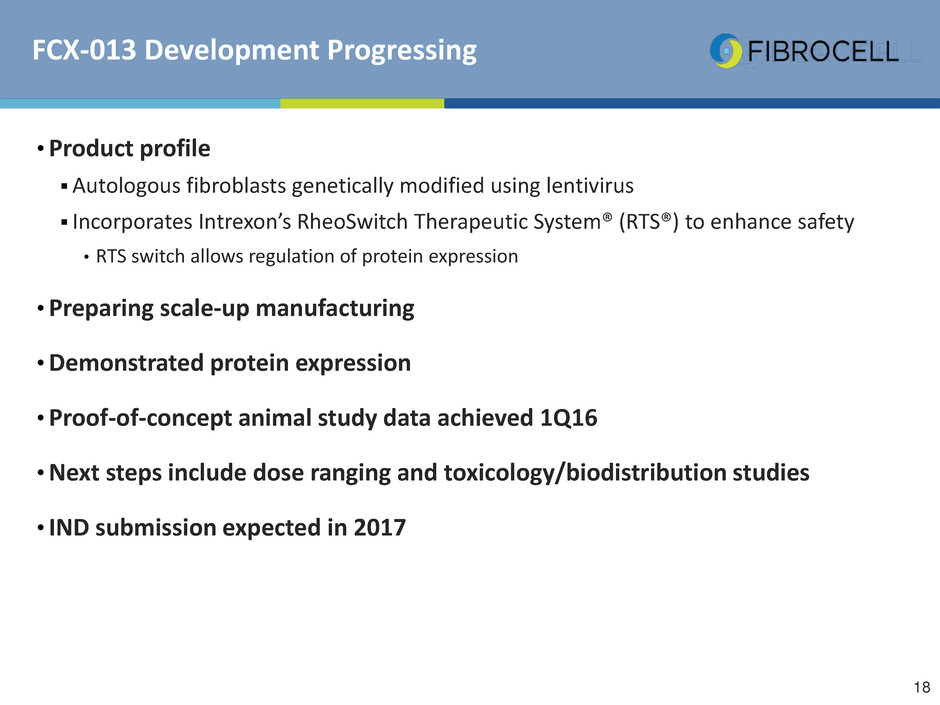 FCX-013 Development Progressing

FIBROCELL

• Product profile

▪ Autologous fibroblasts genetically modified using lentivirus

▪ Incorporates Intrexon's RheoSwitch Therapeutic System® (RTS®) to enhance safety

• RTS switch allows regulation of protein expression

• Preparing scale-up manufacturing

• Demonstrated protein expression

• Proof-of-concept animal study data achieved 1Q16

• Next steps include dose ranging and toxicology/biodistribution studies

• IND submission expected in 2017

18